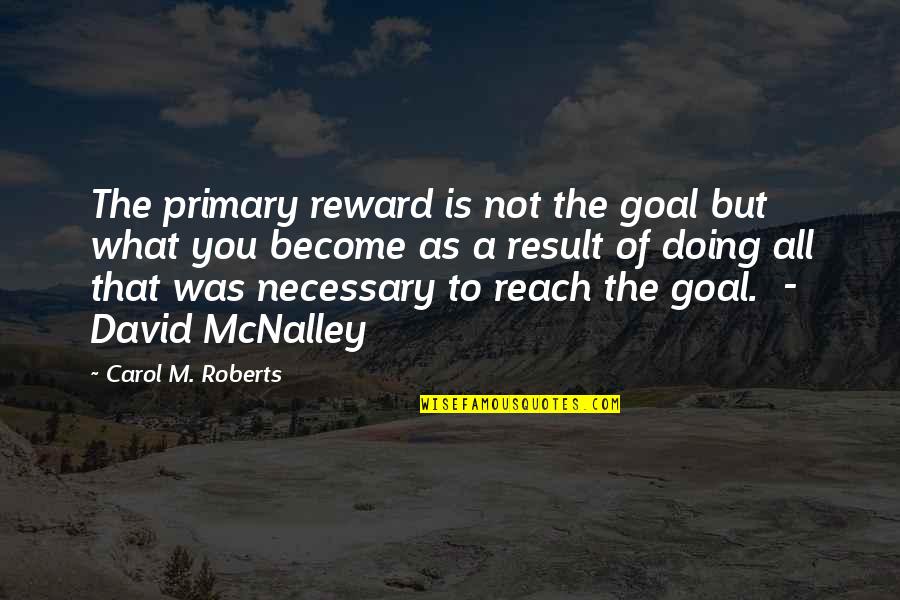 The primary reward is not the goal but what you become as a result of doing all that was necessary to reach the goal. - David McNalley

~ Carol M. Roberts

WISEFAMOUSQUOTES.COM